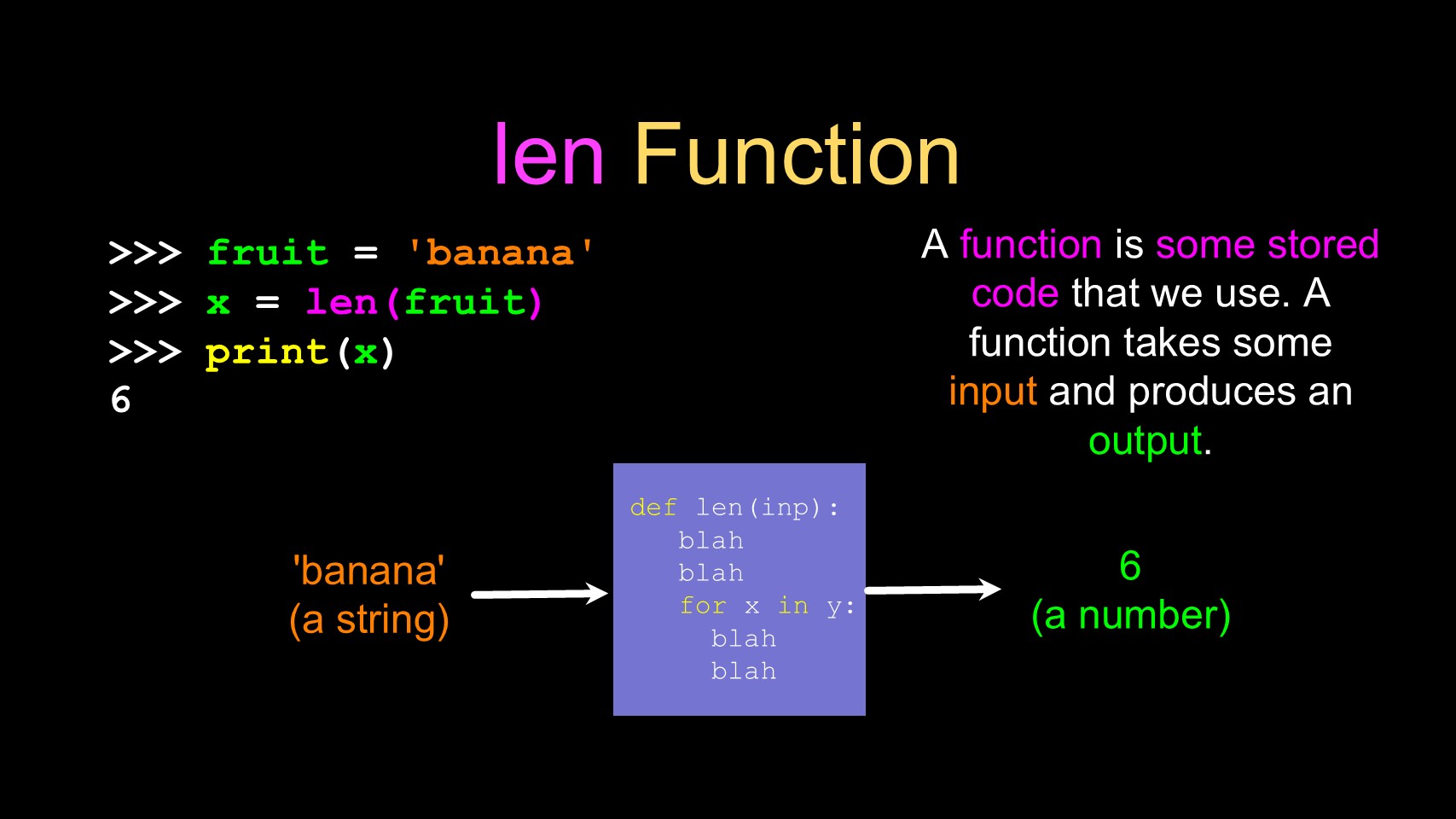 len Function

>>> fruit = 'banana'
>>> x = len(fruit)
>>> print(x)
6

A function is some stored code that we use. A function takes some input and produces an output.

'banana'
(a string)

def len(inp):
    blah
    blah
    for x in y:
        blah
        blah

6
(a number)